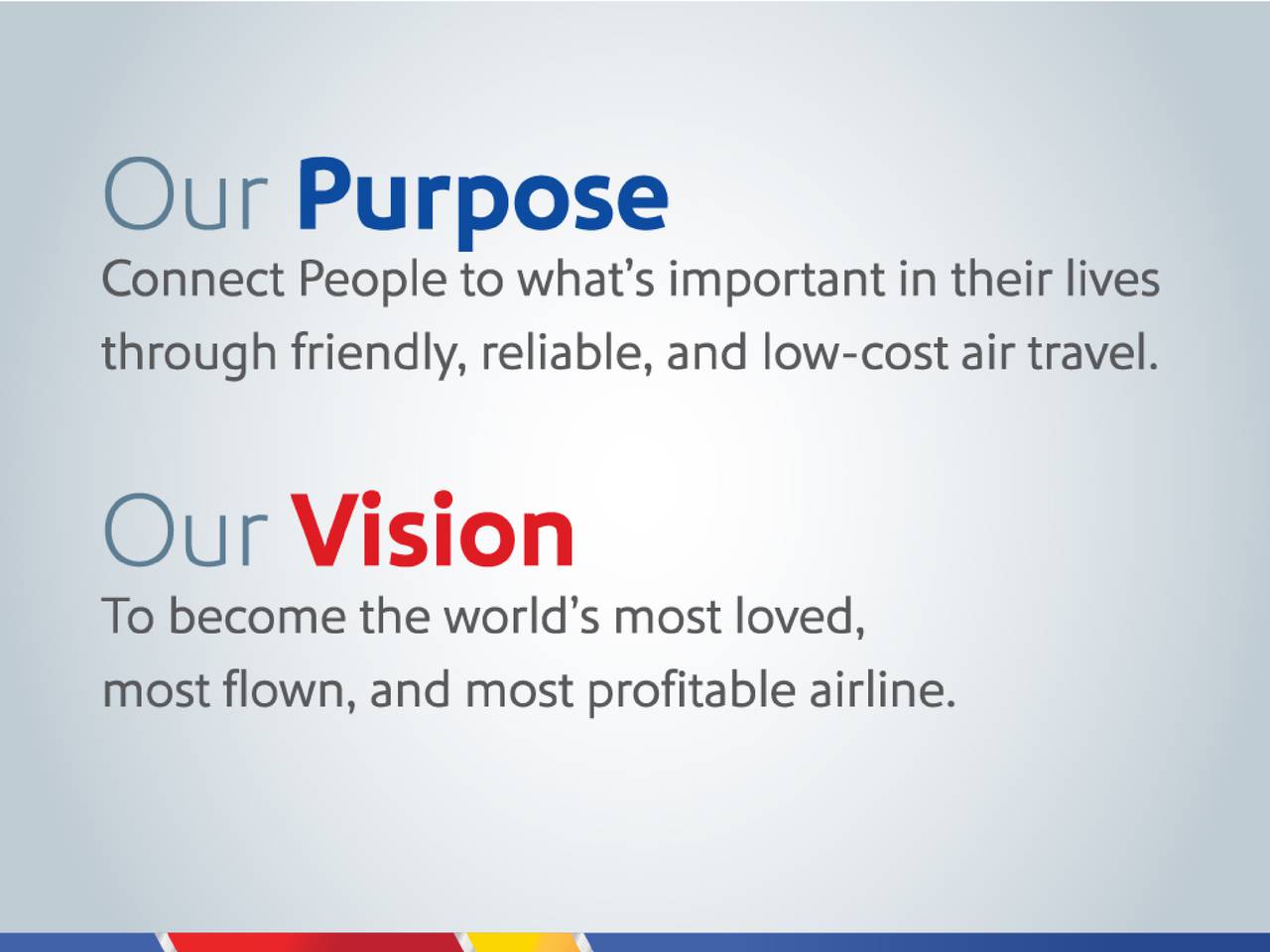 Our Purpose
Connect People to what's important in their lives through friendly, reliable, and low-cost air travel.

Our Vision
To become the world's most loved, most flown, and most profitable airline.